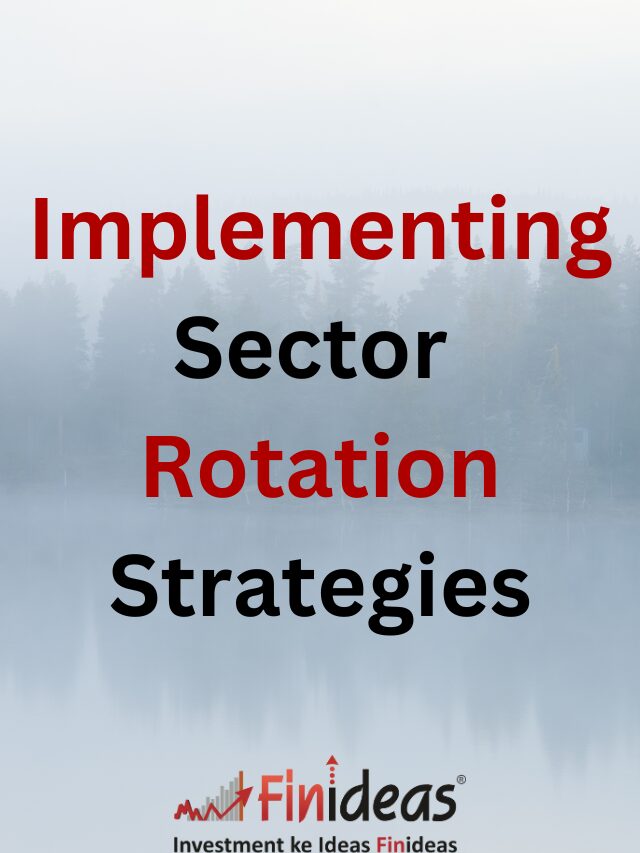 Implementing Sector Rotation Strategies

Finideas®
Investment ke Ideas Finideas